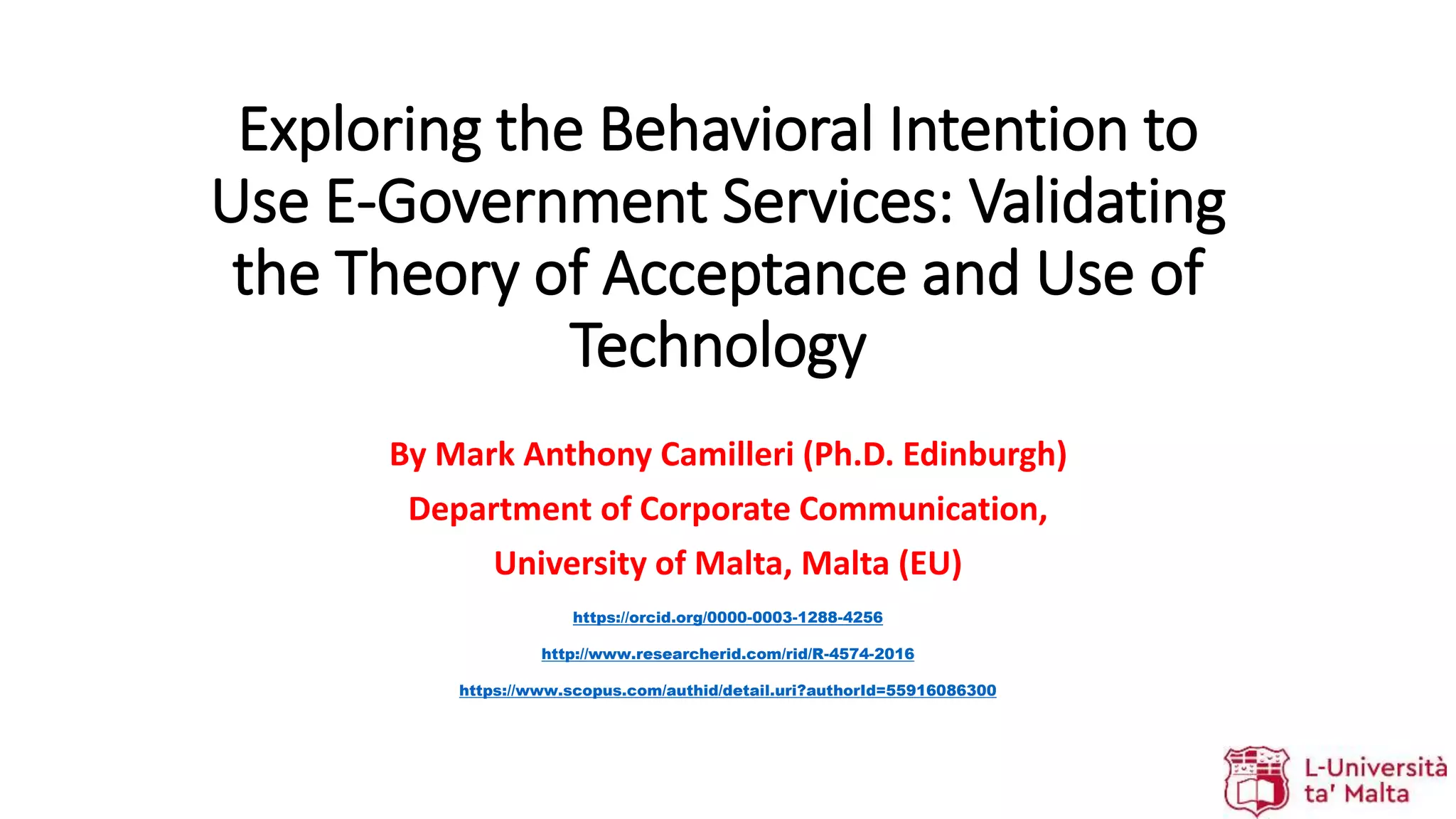 Exploring the Behavioral Intention to Use E-Government Services: Validating the Theory of Acceptance and Use of Technology

By Mark Anthony Camilleri (Ph.D. Edinburgh)

Department of Corporate Communication,

University of Malta, Malta (EU)

https://orcid.org/0000-0003-1288-4256

http://www.researcherid.com/rid/R-4574-2016

https://www.scopus.com/authid/detail.uri?authorId=55916086300

L-Università ta' Malta